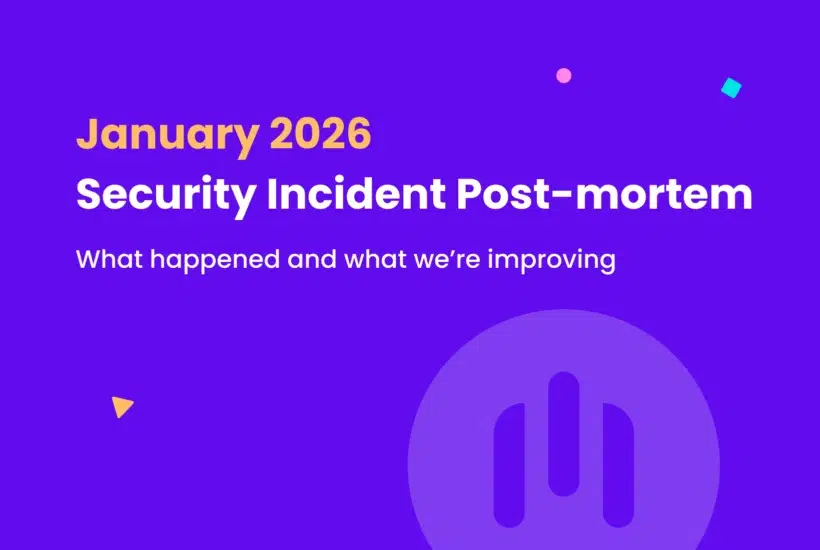 January 2026
Security Incident Post-mortem

What happened and what we're improving